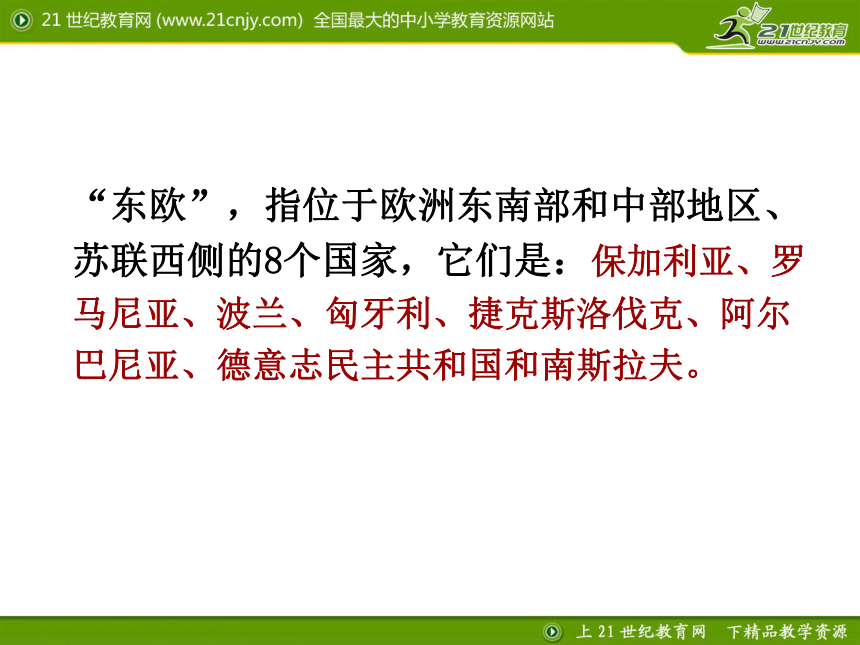 21 世纪教育网 (www.21cnjy.com) 全国最大的中小学教育资源网站

21世纪教育
www.21cnjy.com

“东欧”，指位于欧洲东南部和中部地区、苏联西侧的8个国家，它们是：保加利亚、罗马尼亚、波兰、匈牙利、捷克斯洛伐克、阿尔巴尼亚、德意志民主共和国和南斯拉夫。

上 21 世纪教育网 下精品教学资源